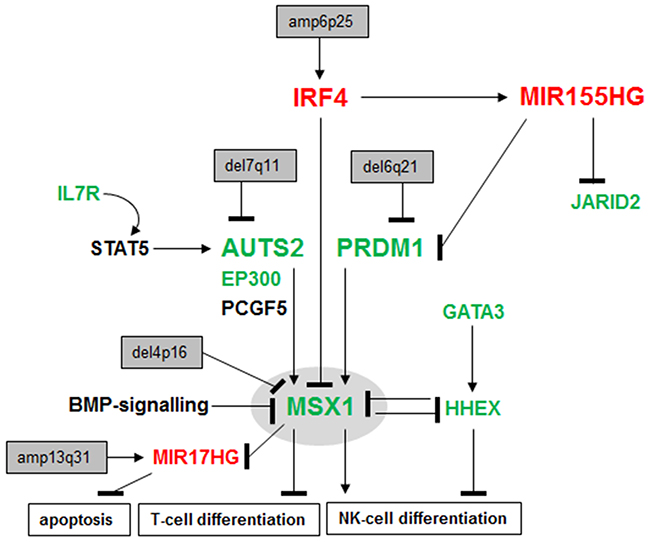 amp6p25

IRF4

MIR155HG

del7q11

del6q21

IL7R

JARID2

STAT5

AUTS2

PRDM1

EP300

PCGF5

GATA3

del4p16

BMP-signalling

MSX1

HHEX

amp13q31

MIR17HG

apoptosis

T-cell differentiation

NK-cell differentiation